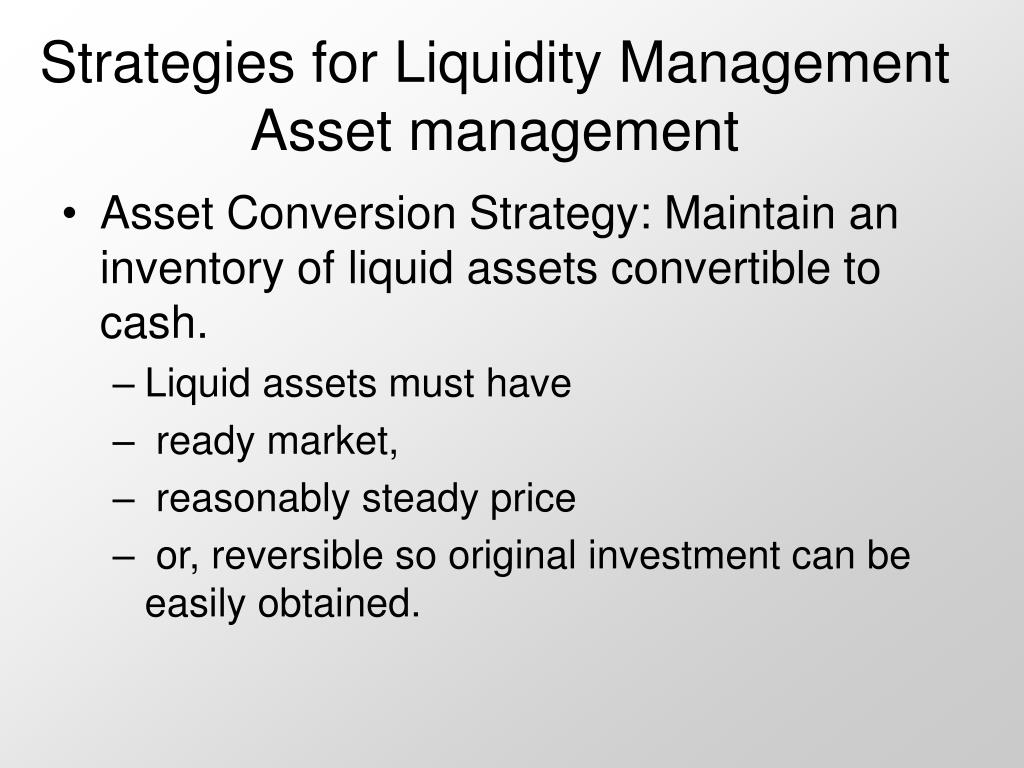 Strategies for Liquidity Management
Asset management

• Asset Conversion Strategy: Maintain an inventory of liquid assets convertible to cash.
– Liquid assets must have
– ready market,
– reasonably steady price
– or, reversible so original investment can be easily obtained.